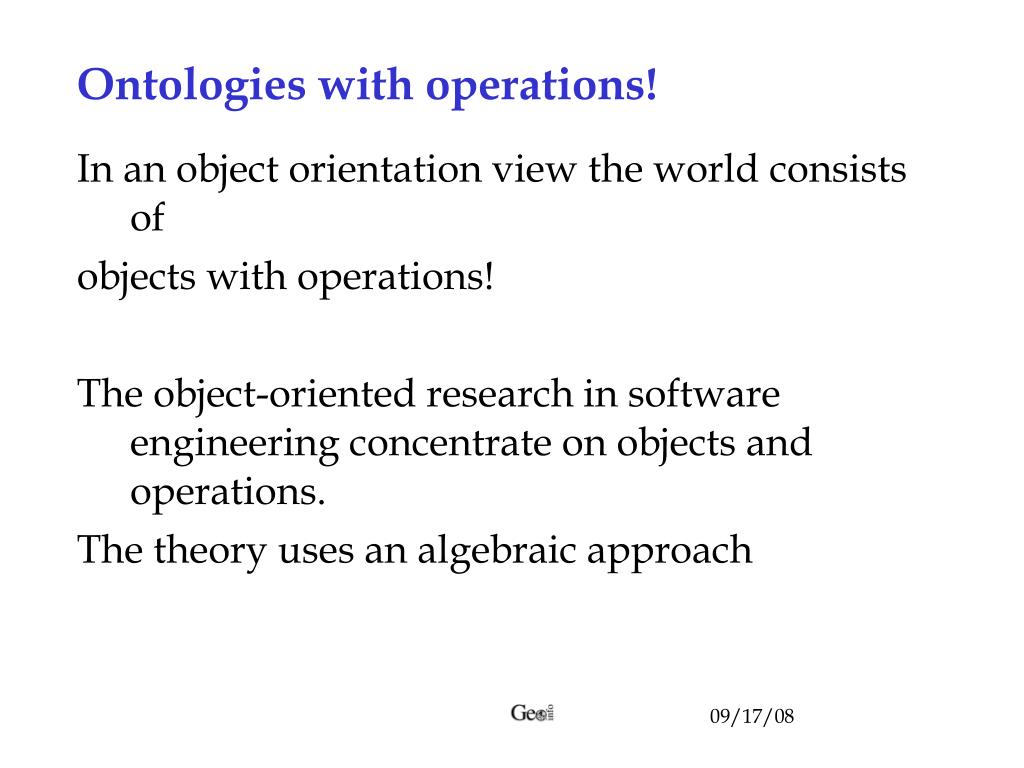 Ontologies with operations!

In an object orientation view the world consists of

objects with operations!

The object-oriented research in software engineering concentrate on objects and operations.

The theory uses an algebraic approach

Geo info

09/17/08